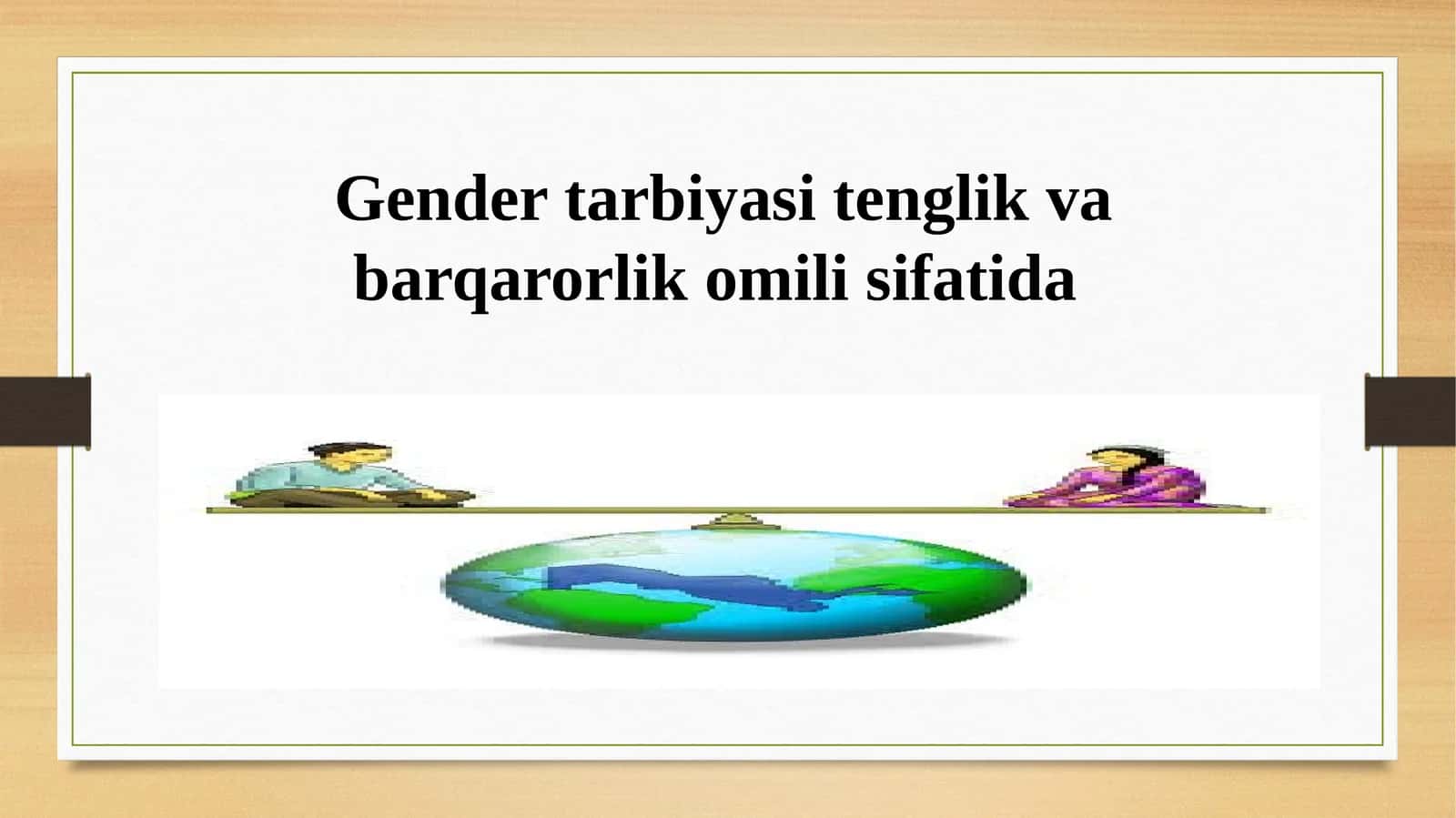 Gender tarbiyasi tenglik va barqarorlik omili sifatida